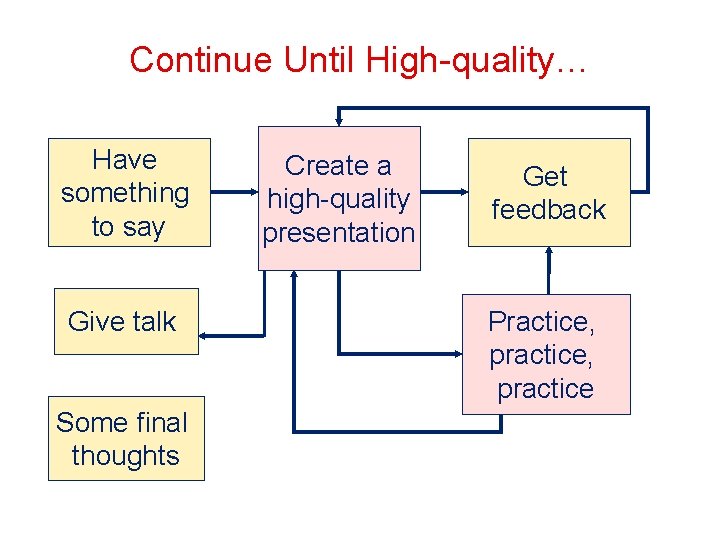 Continue Until High-quality…

Have something to say

Create a high-quality presentation

Get feedback

Give talk

Practice, practice, practice

Some final thoughts